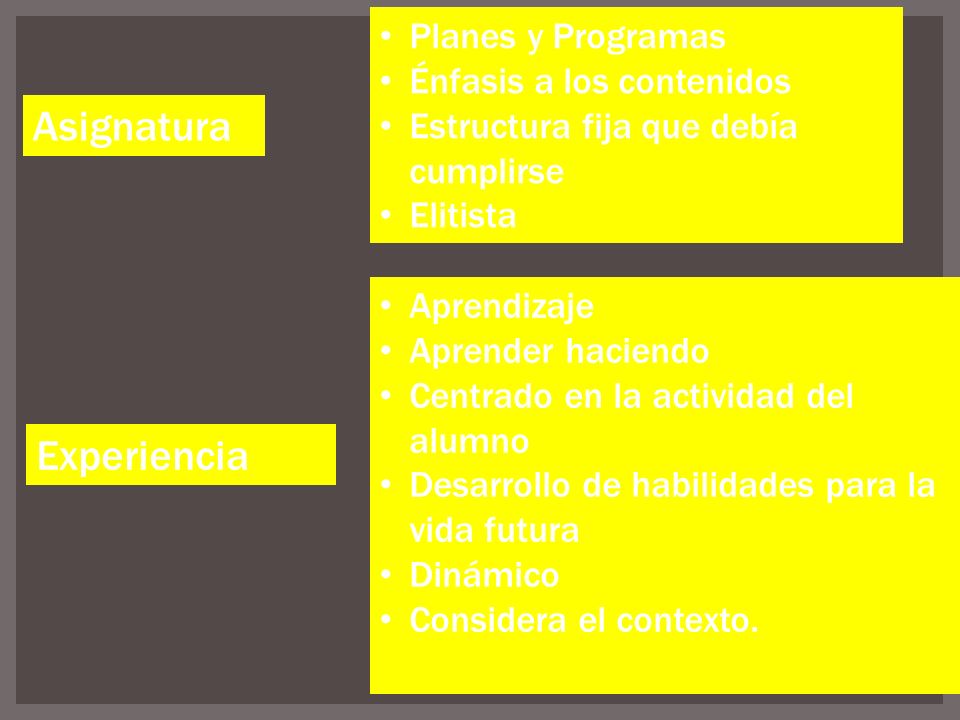 Asignatura

• Planes y Programas
• Énfasis a los contenidos
• Estructura fija que debía cumplirse
• Elitista

Experiencia

• Aprendizaje
• Aprender haciendo
• Centrado en la actividad del alumno
• Desarrollo de habilidades para la vida futura
• Dinámico
• Considera el contexto.